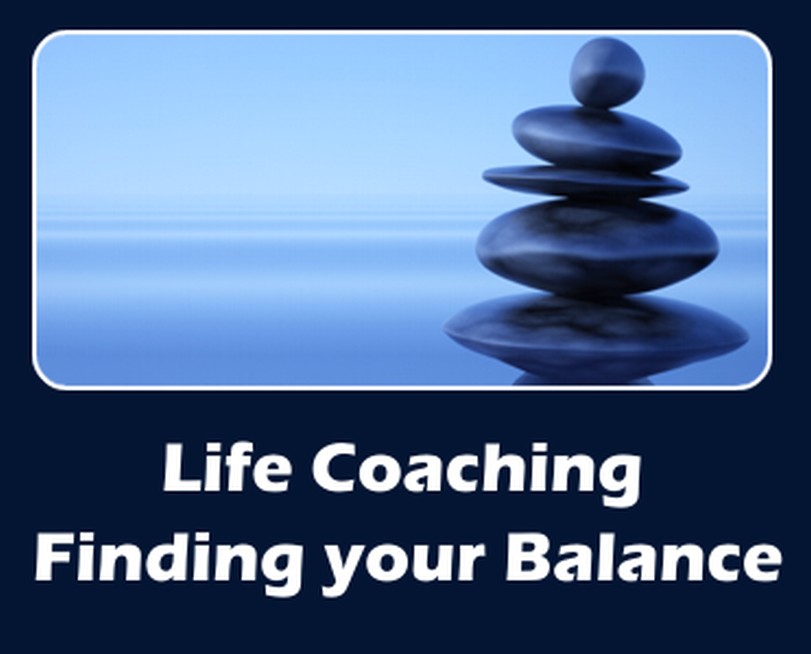 Life Coaching
Finding your Balance